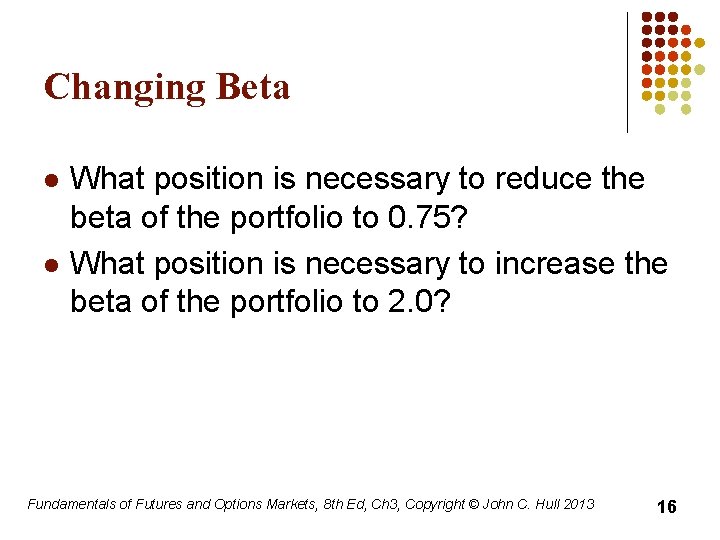 Changing Beta

- What position is necessary to reduce the beta of the portfolio to 0.75?
- What position is necessary to increase the beta of the portfolio to 2.0?

Fundamentals of Futures and Options Markets, 8th Ed, Ch3, Copyright © John C. Hull 2013

16